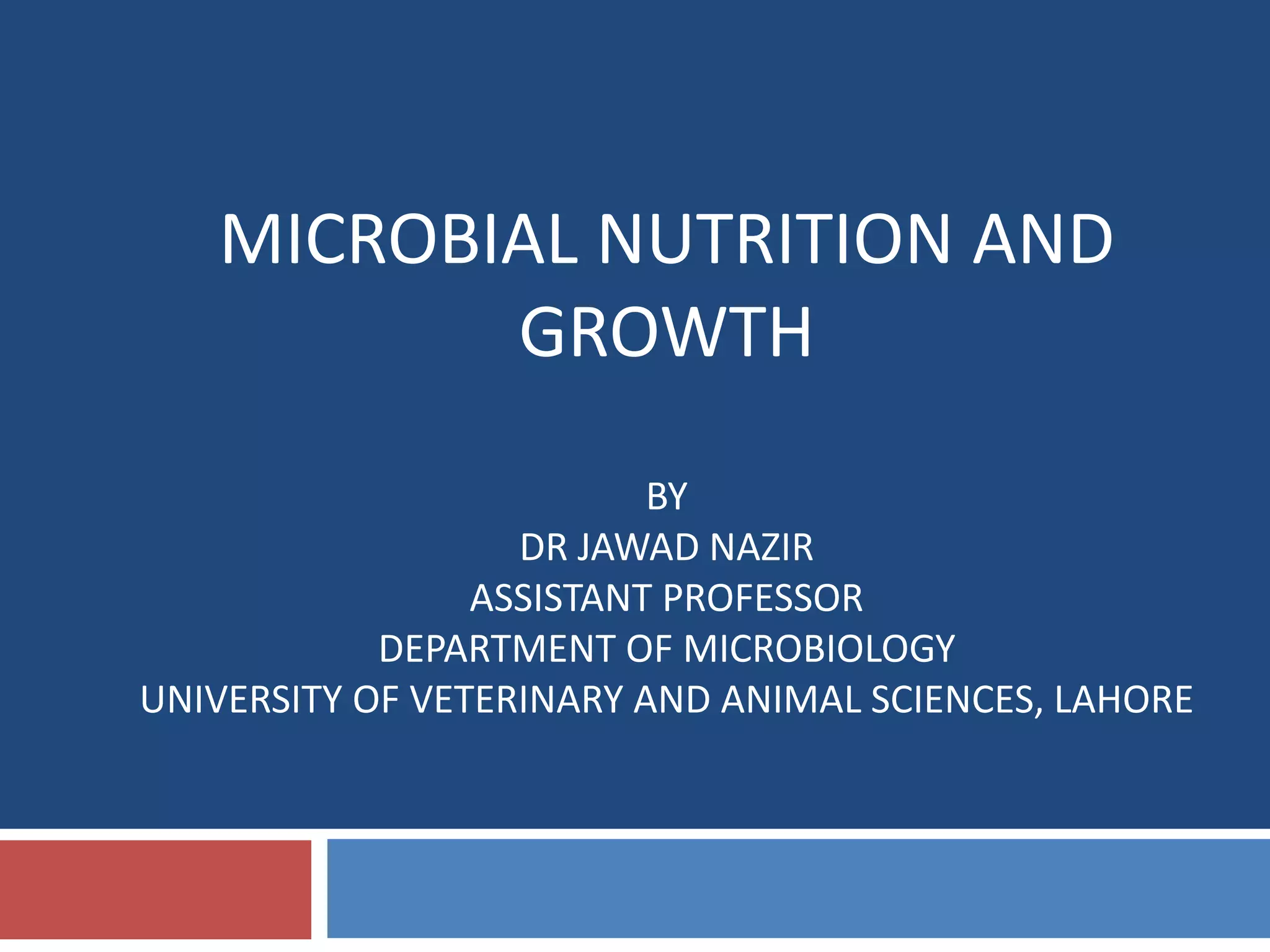 MICROBIAL NUTRITION AND GROWTH

BY
DR JAWAD NAZIR
ASSISTANT PROFESSOR
DEPARTMENT OF MICROBIOLOGY
UNIVERSITY OF VETERINARY AND ANIMAL SCIENCES, LAHORE